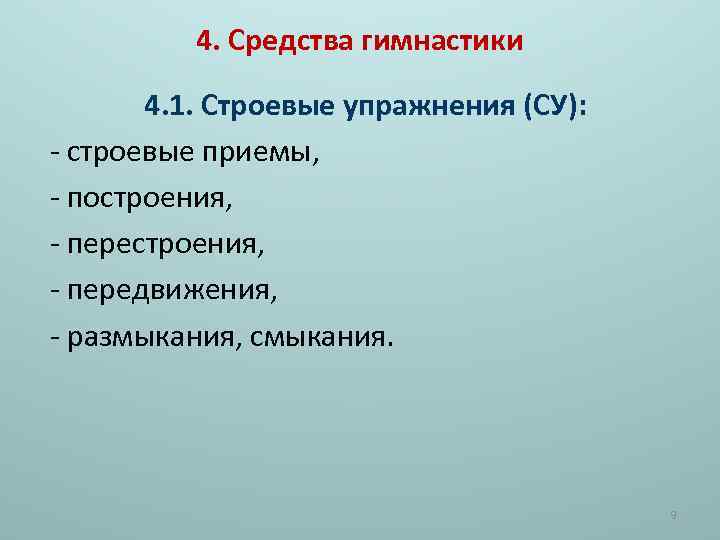 4. Средства гимнастики

4.1. Строевые упражнения (СУ):

- строевые приемы,

- построения,

- перестроения,

- передвижения,

- размыкания, смыкания.

9